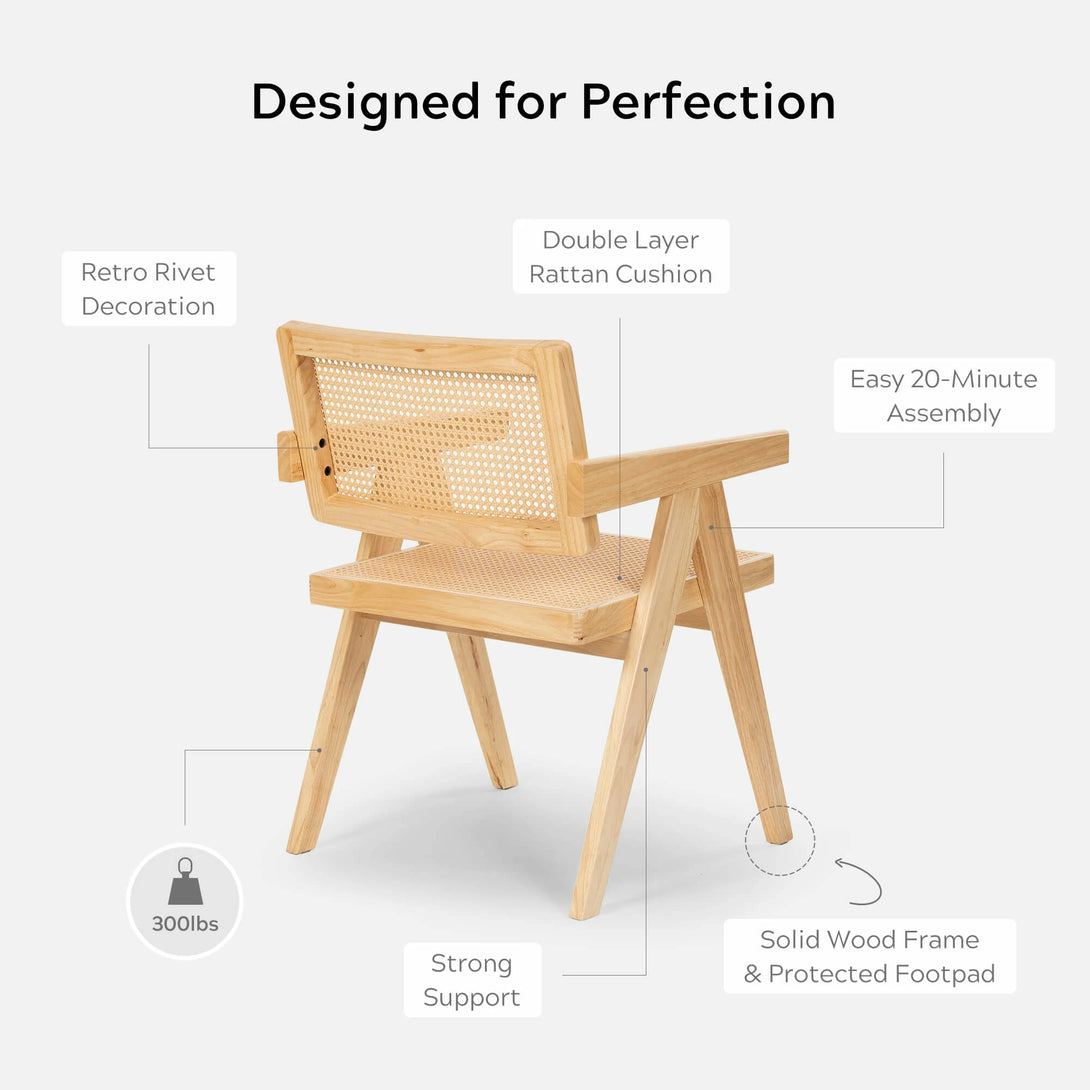 Designed for Perfection

Retro Rivet Decoration

Double Layer Rattan Cushion

Easy 20-Minute Assembly

300lbs

Strong Support

Solid Wood Frame & Protected Footpad